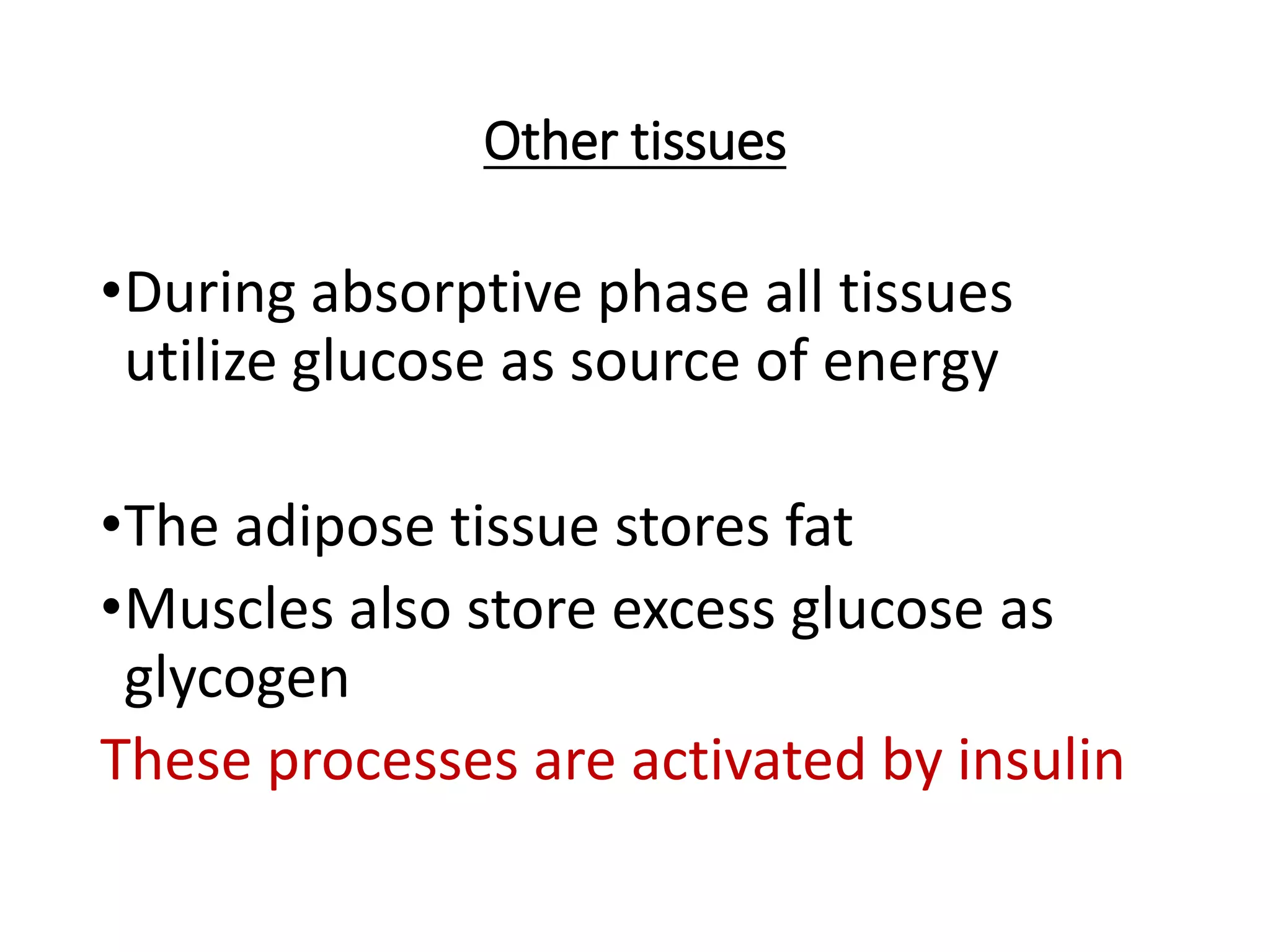 Other tissues

•During absorptive phase all tissues utilize glucose as source of energy

•The adipose tissue stores fat

•Muscles also store excess glucose as glycogen

These processes are activated by insulin